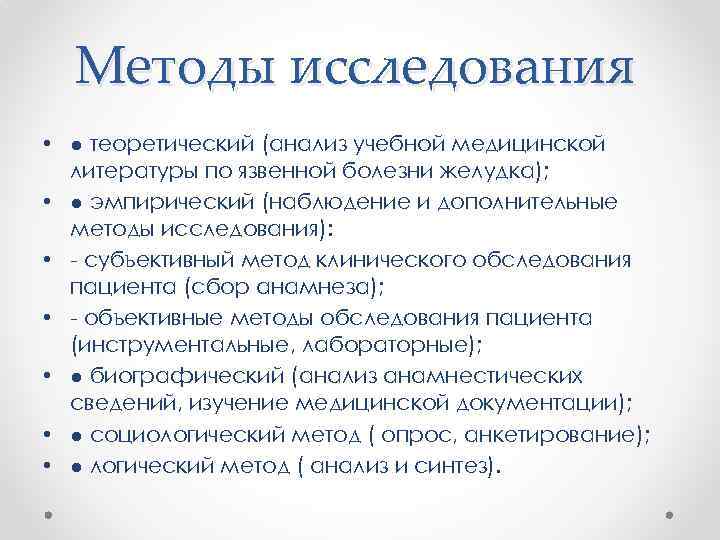 Методы исследования

• ● теоретический (анализ учебной медицинской литературы по язвенной болезни желудка);
• ● эмпирический (наблюдение и дополнительные методы исследования):
• - субъективный метод клинического обследования пациента (сбор анамнеза);
• - объективные методы обследования пациента (инструментальные, лабораторные);
• ● биографический (анализ анамнестических сведений, изучение медицинской документации);
• ● социологический метод ( опрос, анкетирование);
• ● логический метод ( анализ и синтез).